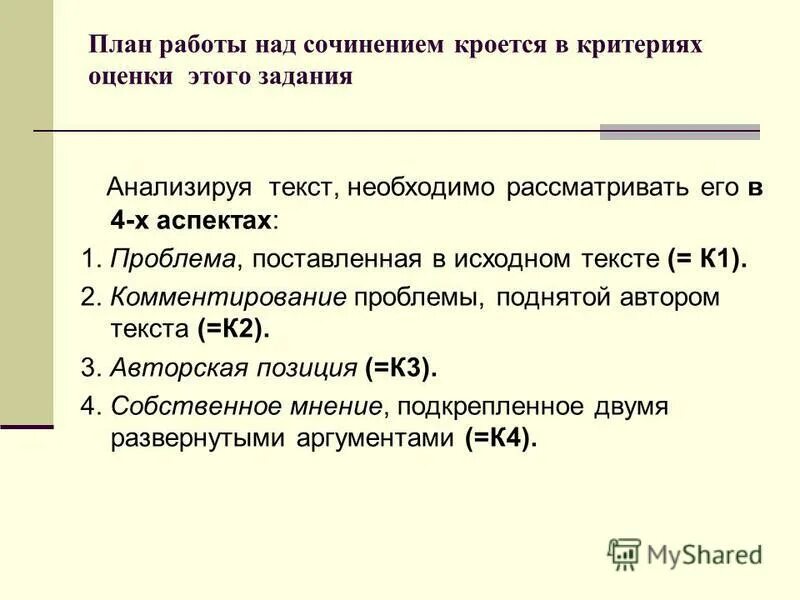 План работы над сочинением кроется в критериях оценки этого задания

Анализируя текст, необходимо рассматривать его в 4-х аспектах:

1. Проблема, поставленная в исходном тексте (= К1).
2. Комментирование проблемы, поднятой автором текста (=К2).
3. Авторская позиция (=К3).
4. Собственное мнение, подкрепленное двумя развернутыми аргументами (=К4).

MyShared